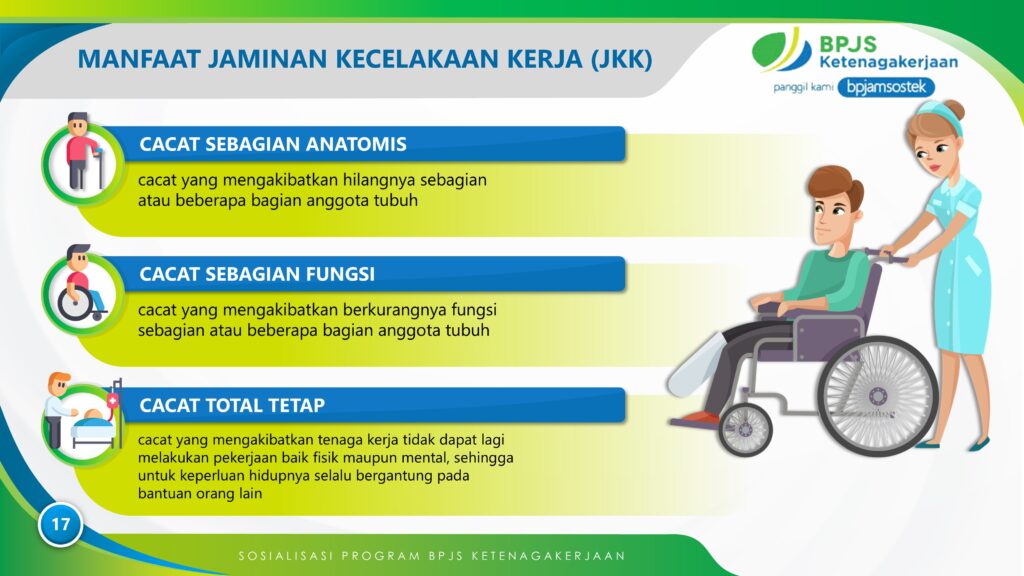 MANFAAT JAMINAN KECELAKAAN KERJA (JKK)

BPJS Ketenagakerjaan
panggil kami bpjamsostek

CACAT SEBAGIAN ANATOMIS
cacat yang mengakibatkan hilangnya sebagian atau beberapa bagian anggota tubuh

CACAT SEBAGIAN FUNGSI
cacat yang mengakibatkan berkurangnya fungsi sebagian atau beberapa bagian anggota tubuh

CACAT TOTAL TETAP
cacat yang mengakibatkan tenaga kerja tidak dapat lagi melakukan pekerjaan baik fisik maupun mental, sehingga untuk keperluan hidupnya selalu bergantung pada bantuan orang lain

17

SOSIALISASI PROGRAM BPJS KETENAGAKERJAAN